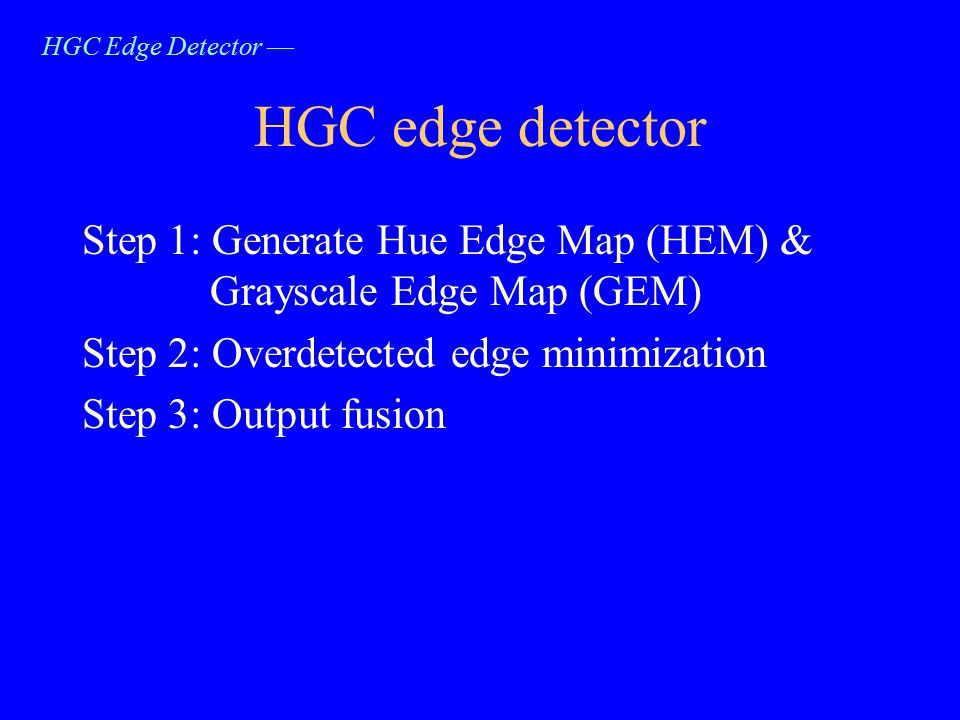 HGC Edge Detector —

HGC edge detector

Step 1: Generate Hue Edge Map (HEM) & Grayscale Edge Map (GEM)

Step 2: Overdetected edge minimization

Step 3: Output fusion